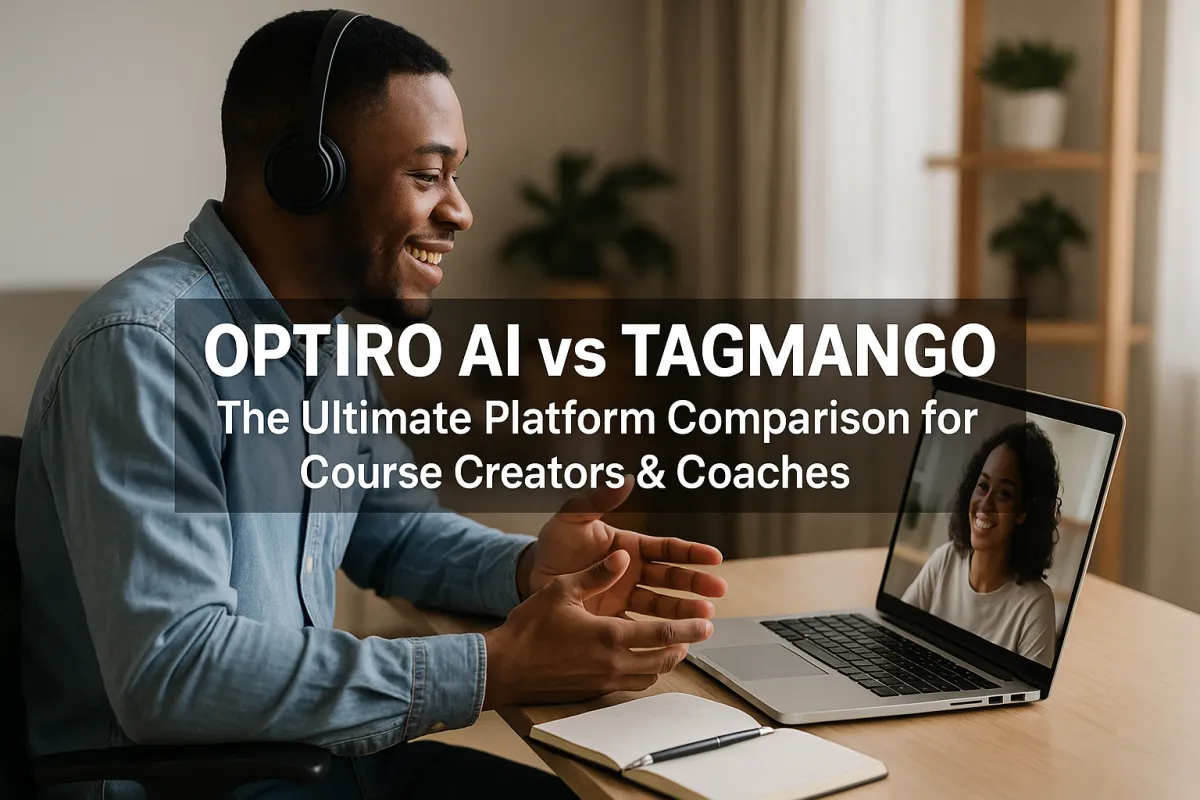 OPTIRO AI vs TAGMANGO
The Ultimate Platform Comparison for Course Creators & Coaches